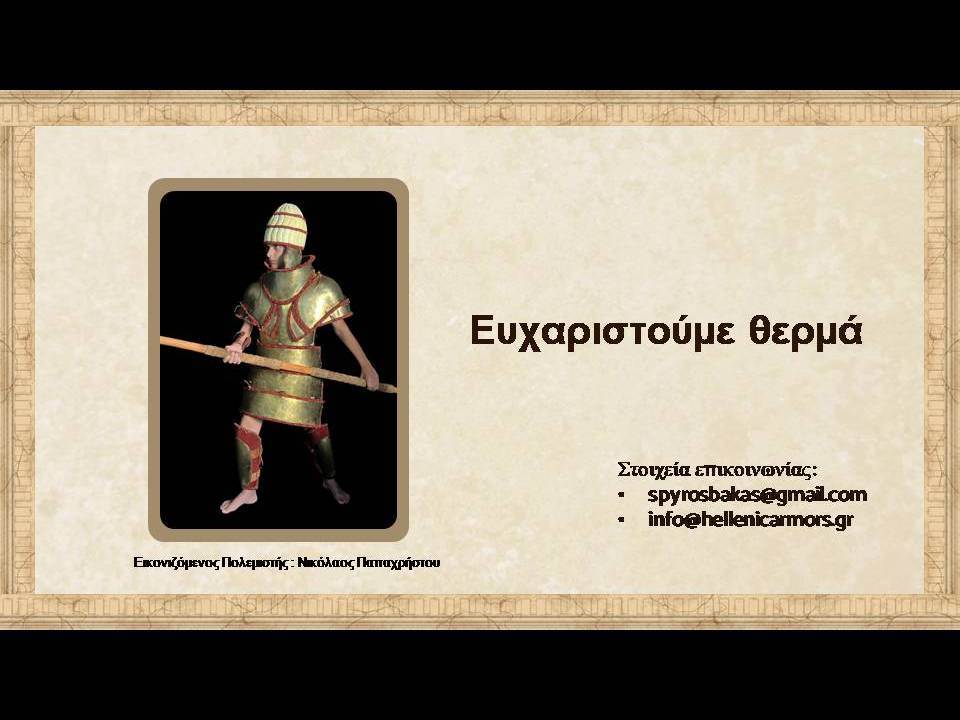 Ευχαριστούμε θερμά

Στοιχεία επικοινωνίας:
- spyrosbakas@gmail.com
- info@hellenicarmors.gr

Εικονιζόμενος Πολεμιστής : Νικόλαος Παπαχρήστου